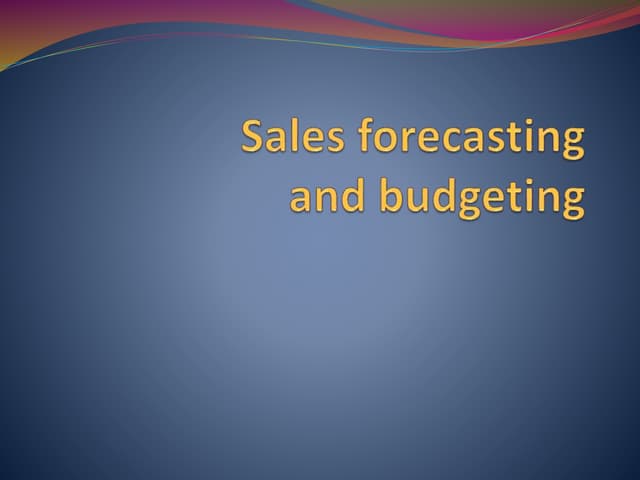 Sales forecasting and budgeting